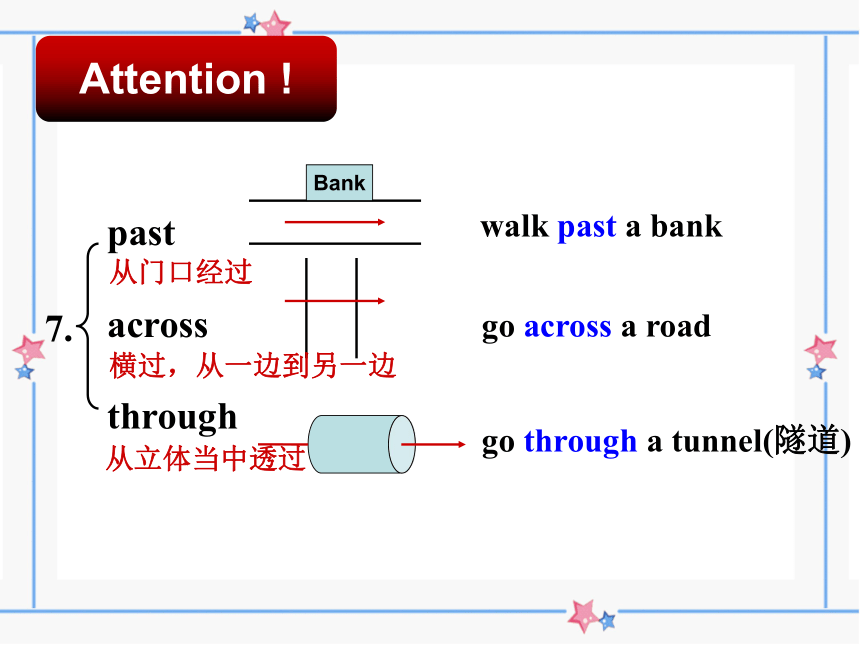 Attention !

Bank

7. past
从门口经过

walk past a bank

across
横过，从一边到另一边

go across a road

through
从立体当中透过

go through a tunnel(隧道)